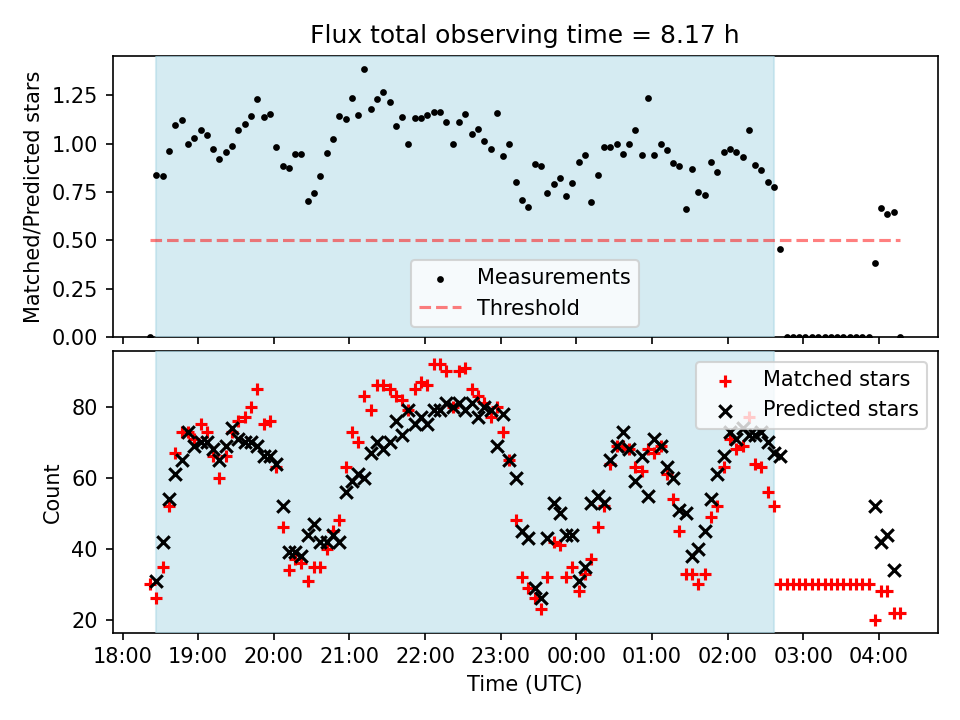 Flux total observing time = 8.17 h

Matched/Predicted stars

1.25
1.00
0.75
0.50
0.25
0.00

Measurements
Threshold

Count

80
60
40
20

Matched stars
Predicted stars

18:00 19:00 20:00 21:00 22:00 23:00 00:00 01:00 02:00 03:00 04:00

Time (UTC)